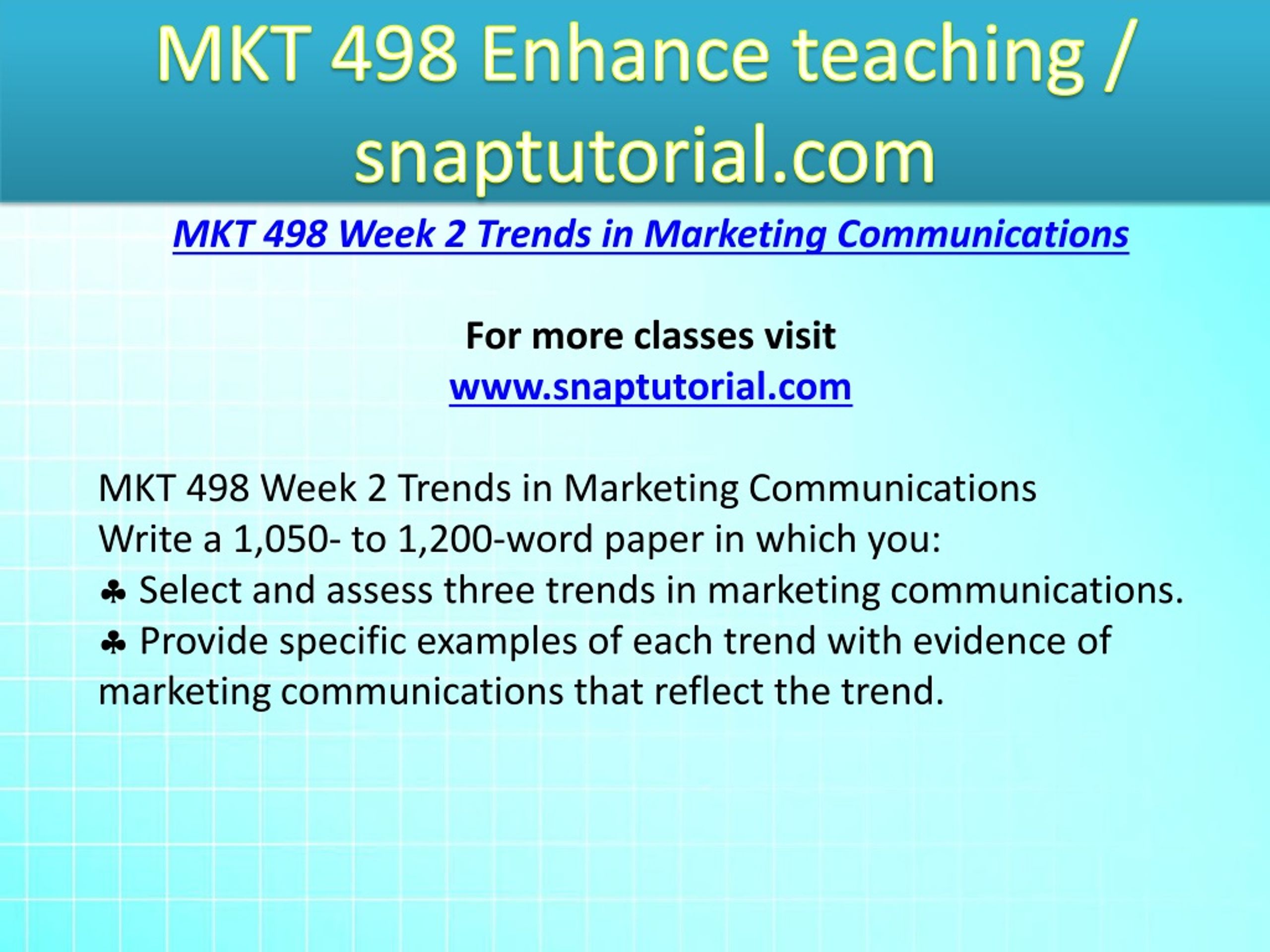 MKT 498 Enhance teaching / snaptutorial.com

MKT 498 Week 2 Trends in Marketing Communications

For more classes visit
www.snaptutorial.com

MKT 498 Week 2 Trends in Marketing Communications
Write a 1,050- to 1,200-word paper in which you:
♣ Select and assess three trends in marketing communications.
♣ Provide specific examples of each trend with evidence of marketing communications that reflect the trend.